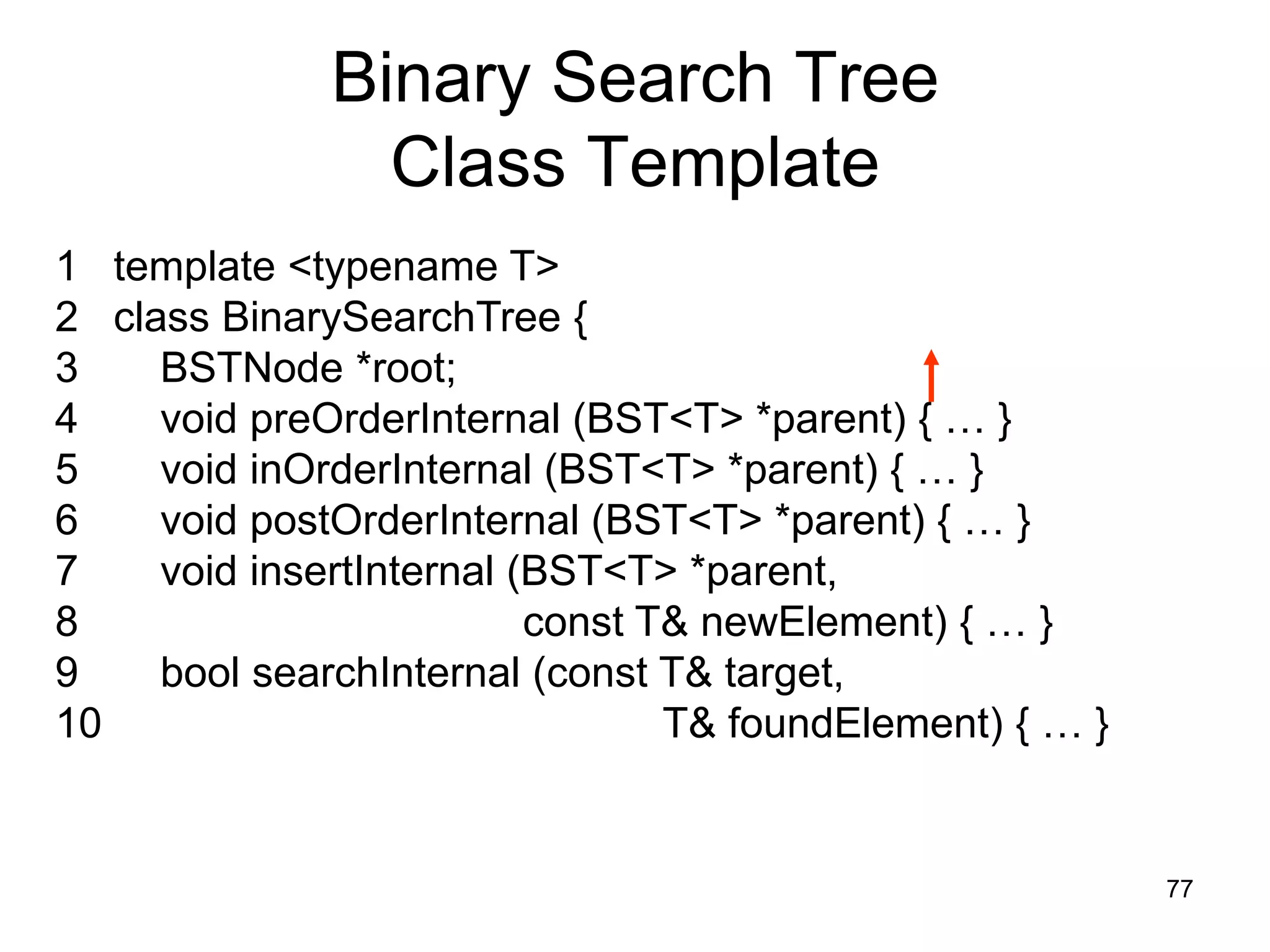 Binary Search Tree
Class Template

1 template <typename T>
2 class BinarySearchTree {
3 BSTNode *root;
4 void preOrderInternal (BST<T> *parent) { … }
5 void inOrderInternal (BST<T> *parent) { … }
6 void postOrderInternal (BST<T> *parent) { … }
7 void insertInternal (BST<T> *parent,
8 const T& newElement) { … }
9 bool searchInternal (const T& target,
10 T& foundElement) { … }

77